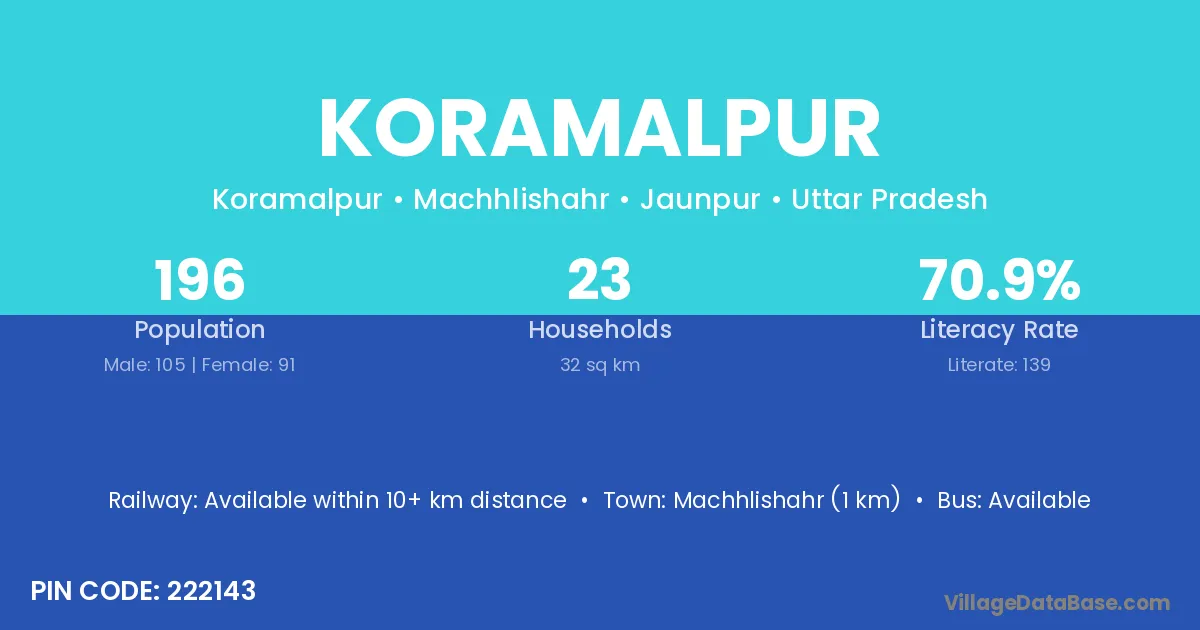 KORAMALPUR

Koramalpur • Machhlishahr • Jaunpur • Uttar Pradesh

196
Population
Male: 105 | Female: 91

23
Households
32 sq km

70.9%
Literacy Rate
Literate: 139

Railway: Available within 10+ km distance • Town: Machhlishahr (1 km) • Bus: Available

PIN CODE: 222143

VillageDataBase.com